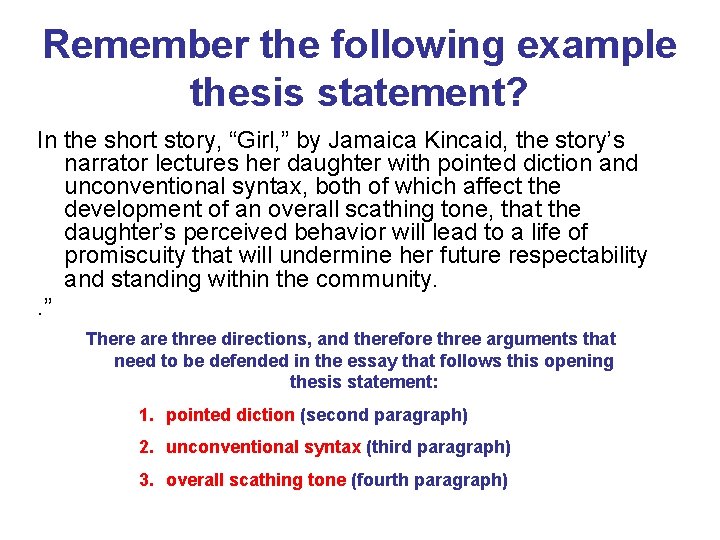 Remember the following example thesis statement?

In the short story, “Girl,” by Jamaica Kincaid, the story’s narrator lectures her daughter with pointed diction and unconventional syntax, both of which affect the development of an overall scathing tone, that the daughter’s perceived behavior will lead to a life of promiscuity that will undermine her future respectability and standing within the community.
.”

There are three directions, and therefore three arguments that need to be defended in the essay that follows this opening thesis statement:

1. pointed diction (second paragraph)
2. unconventional syntax (third paragraph)
3. overall scathing tone (fourth paragraph)